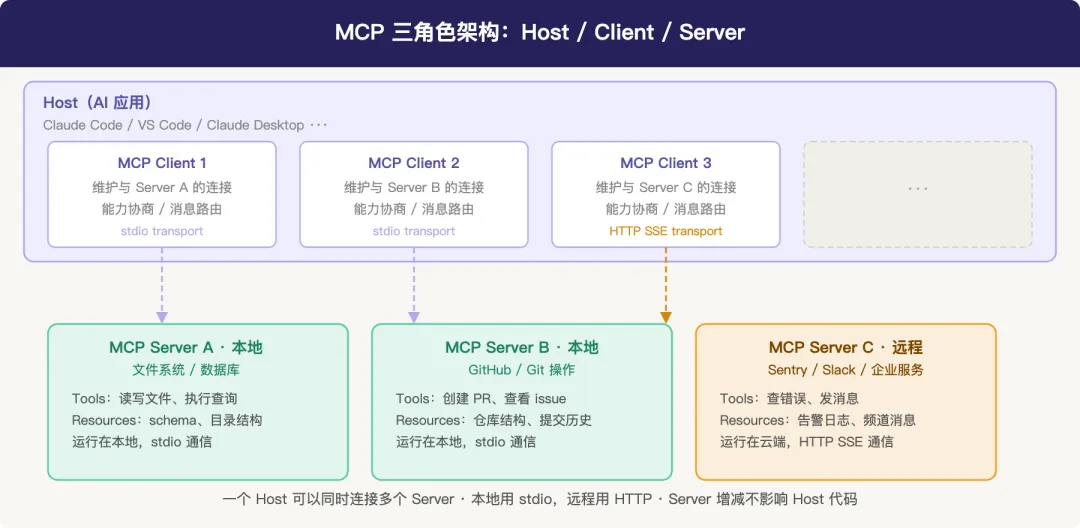 MCP 三角色架构：Host / Client / Server

Host（AI 应用）
Claude Code / VS Code / Claude Desktop ···

MCP Client 1
维护与 Server A 的连接
能力协商 / 消息路由
stdio transport

MCP Client 2
维护与 Server B 的连接
能力协商 / 消息路由
stdio transport

MCP Client 3
维护与 Server C 的连接
能力协商 / 消息路由
HTTP SSE transport

···

MCP Server A · 本地
文件系统 / 数据库
Tools：读写文件、执行查询
Resources：schema、目录结构
运行在本地，stdio 通信

MCP Server B · 本地
GitHub / Git 操作
Tools：创建 PR、查看 issue
Resources：仓库结构、提交历史
运行在本地，stdio 通信

MCP Server C · 远程
Sentry / Slack / 企业服务
Tools：查错误、发消息
Resources：告警日志、频道消息
运行在云端，HTTP SSE 通信

一个 Host 可以同时连接多个 Server · 本地用 stdio，远程用 HTTP · Server 增减不影响 Host 代码